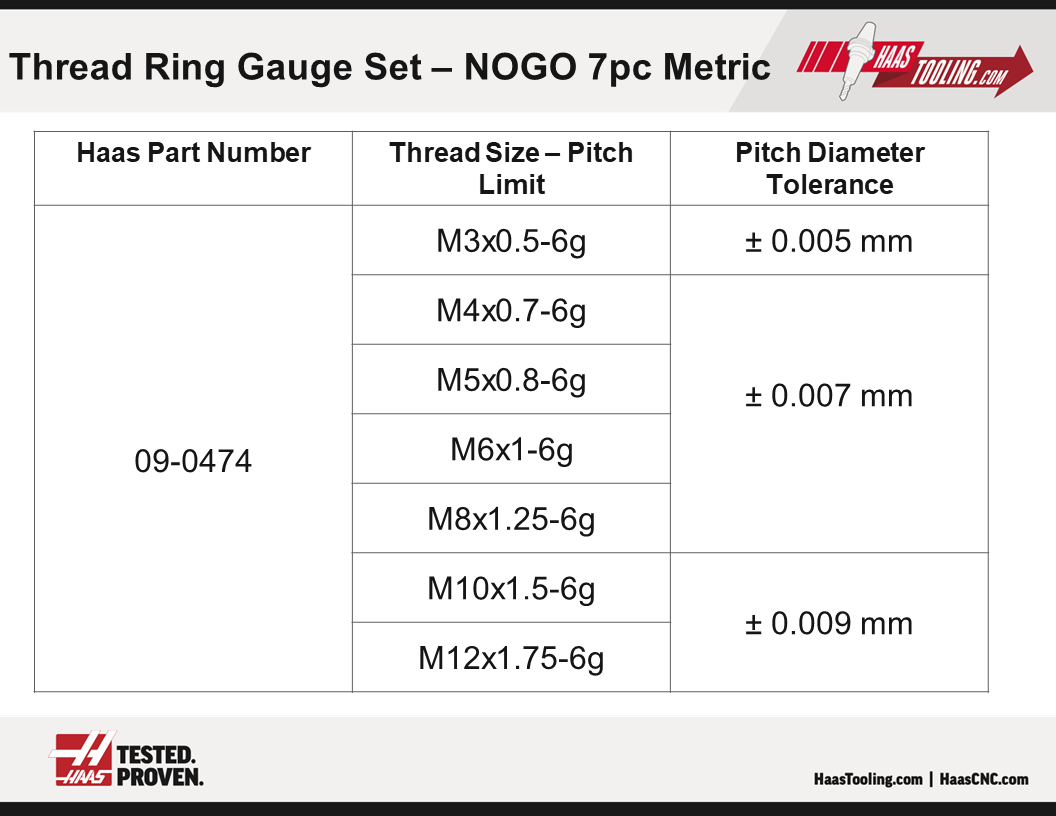 Thread Ring Gauge Set – NOGO 7pc Metric

HAAS TOOLING.com

| Haas Part Number | Thread Size – Pitch Limit | Pitch Diameter Tolerance |
|---|---|---|
| 09-0474 | M3x0.5-6g | ± 0.005 mm |
| | M4x0.7-6g | ± 0.007 mm |
| | M5x0.8-6g | |
| | M6x1-6g | |
| | M8x1.25-6g | |
| | M10x1.5-6g | ± 0.009 mm |
| | M12x1.75-6g | |

HAAS TESTED. PROVEN.

HaasTooling.com | HaasCNC.com